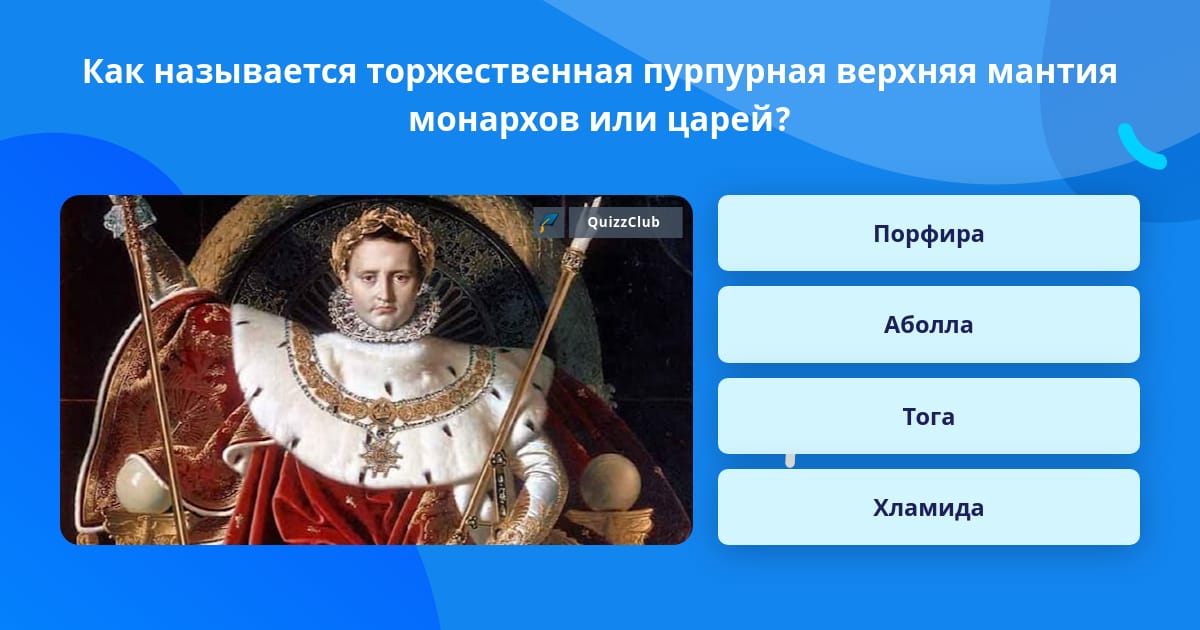 Как называется торжественная пурпурная верхняя мантия монархов или царей?

QuizzClub

Порфира

Аболла

Тога

Хламида